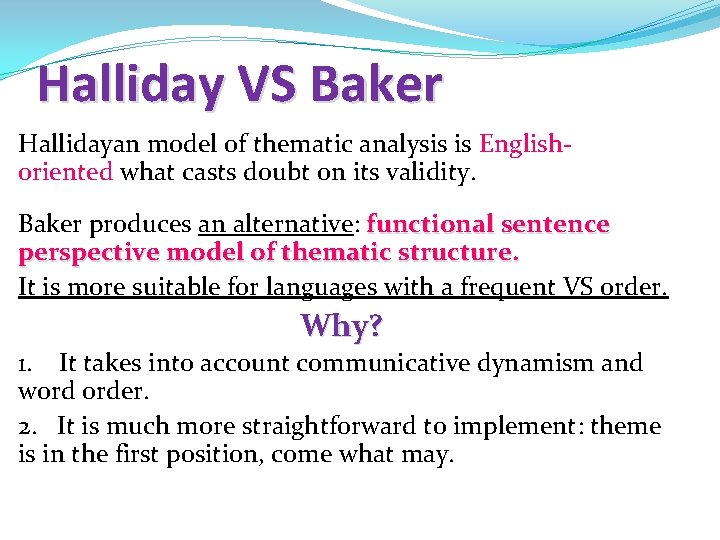 Halliday VS Baker

Hallidayan model of thematic analysis is English-oriented what casts doubt on its validity.

Baker produces an alternative: functional sentence perspective model of thematic structure.

It is more suitable for languages with a frequent VS order.

Why?

1. It takes into account communicative dynamism and word order.

2. It is much more straightforward to implement: theme is in the first position, come what may.